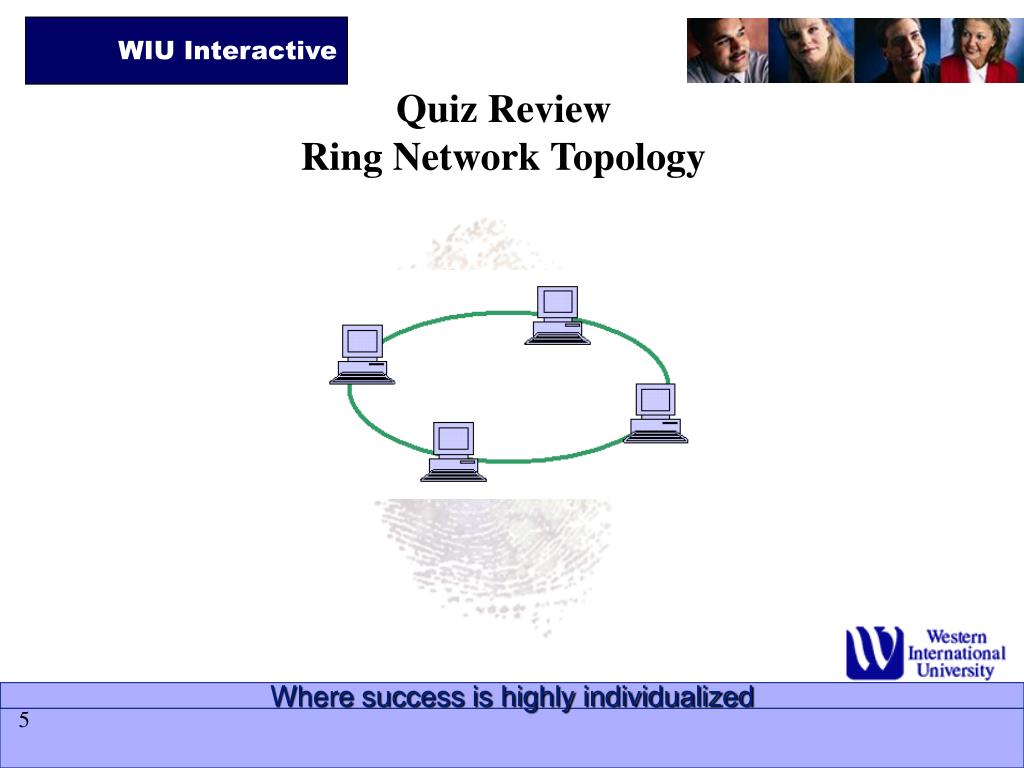 WIU Interactive

Quiz Review
Ring Network Topology

Western International University

Where success is highly individualized

5